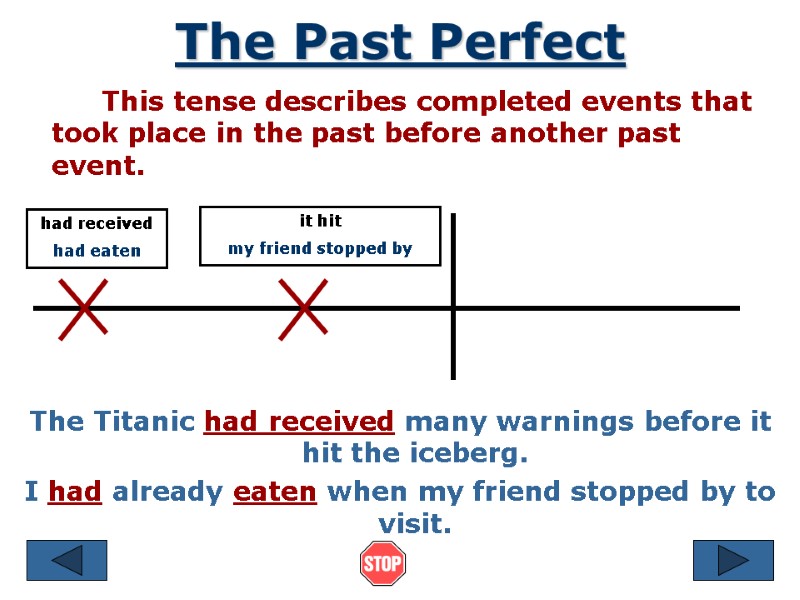 The Past Perfect

This tense describes completed events that took place in the past before another past event.

had received
had eaten

it hit
my friend stopped by

The Titanic had received many warnings before it hit the iceberg.

I had already eaten when my friend stopped by to visit.

STOP